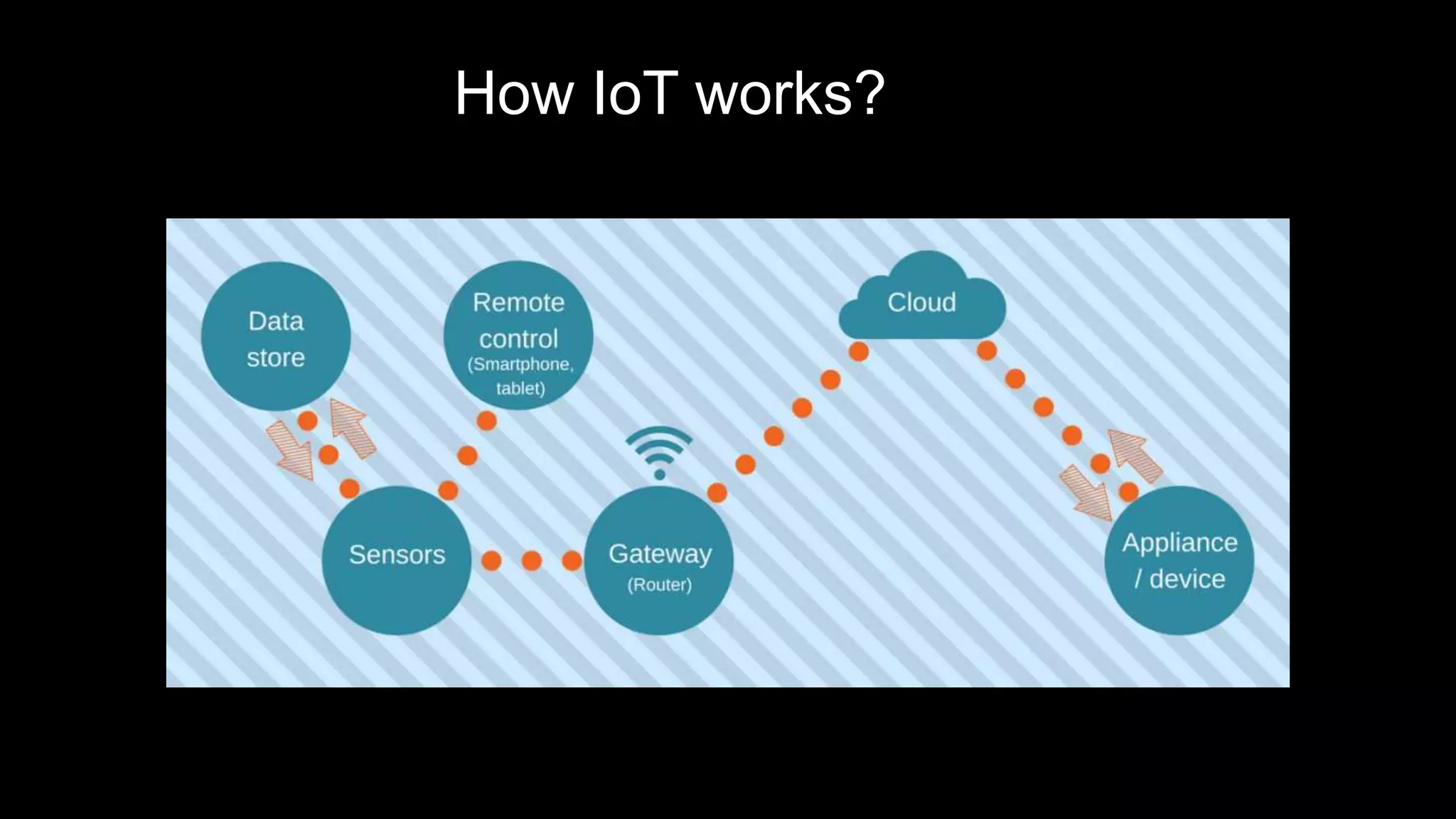 How IoT works?

Data store

Remote control (Smartphone, tablet)

Cloud

Sensors

Gateway (Router)

Appliance / device